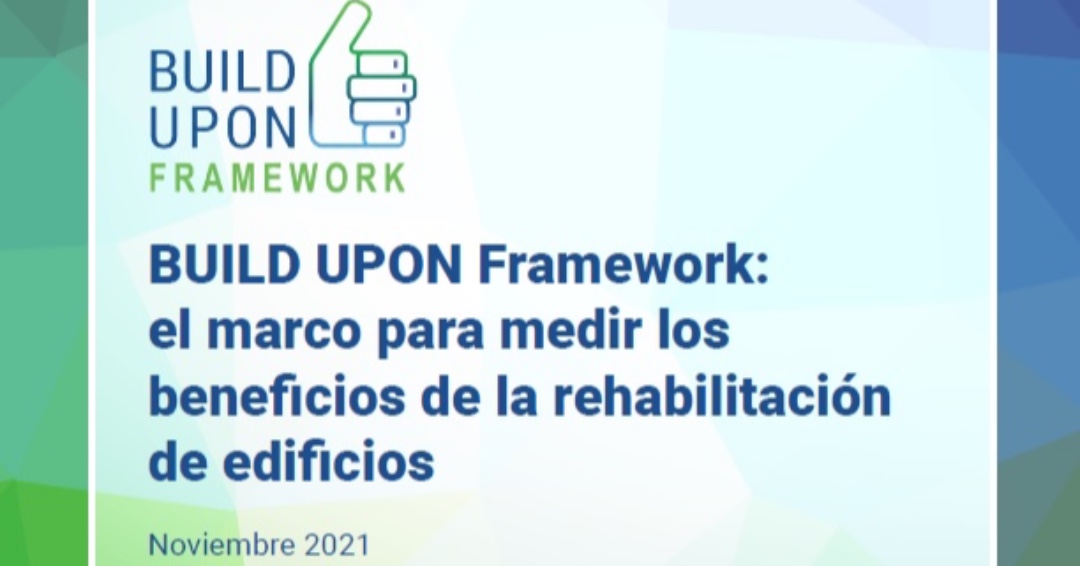 BUILD
UPON
FRAMEWORK

BUILD UPON Framework: el marco para medir los beneficios de la rehabilitación de edificios

Noviembre 2021